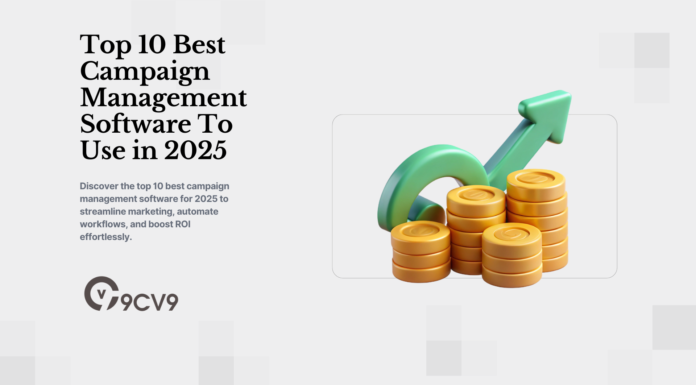 Top 10 Best Campaign Management Software To Use in 2025

Discover the top 10 best campaign management software for 2025 to streamline marketing, automate workflows, and boost ROI effortlessly.

9CV9